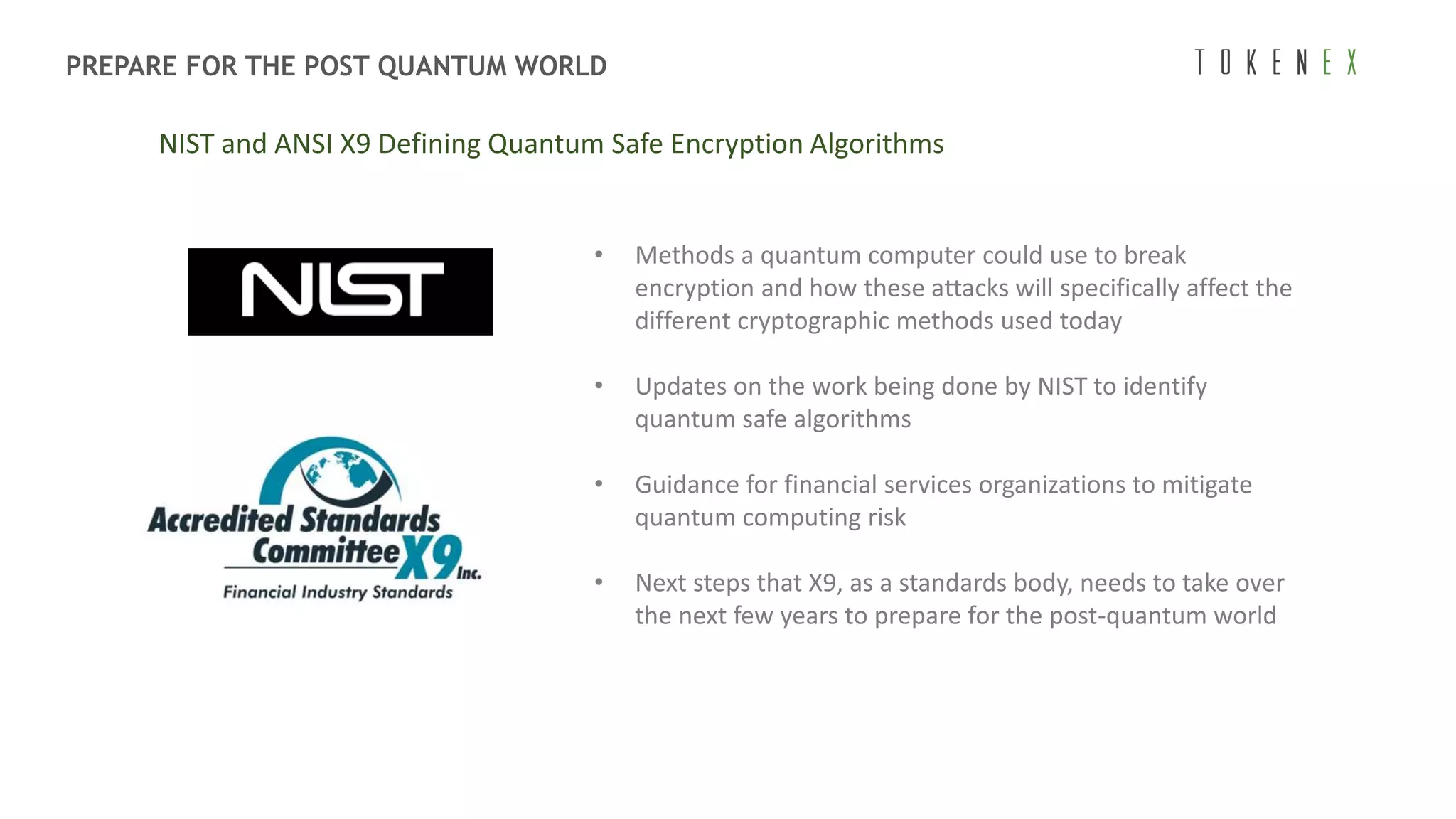 PREPARE FOR THE POST QUANTUM WORLD

TOKENEX

NIST and ANSI X9 Defining Quantum Safe Encryption Algorithms

NIST

Accredited Standards Committee X9 Inc.
Financial Industry Standards

• Methods a quantum computer could use to break encryption and how these attacks will specifically affect the different cryptographic methods used today

• Updates on the work being done by NIST to identify quantum safe algorithms

• Guidance for financial services organizations to mitigate quantum computing risk

• Next steps that X9, as a standards body, needs to take over the next few years to prepare for the post-quantum world